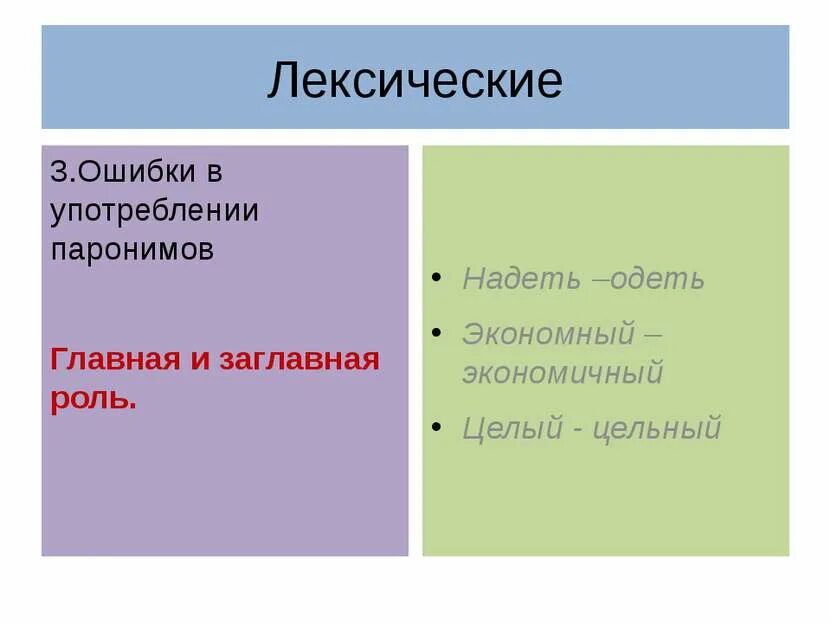 Лексические

3.Ошибки в употреблении паронимов

Главная и заглавная роль.

• Надеть –одеть
• Экономный – экономичный
• Целый - цельный